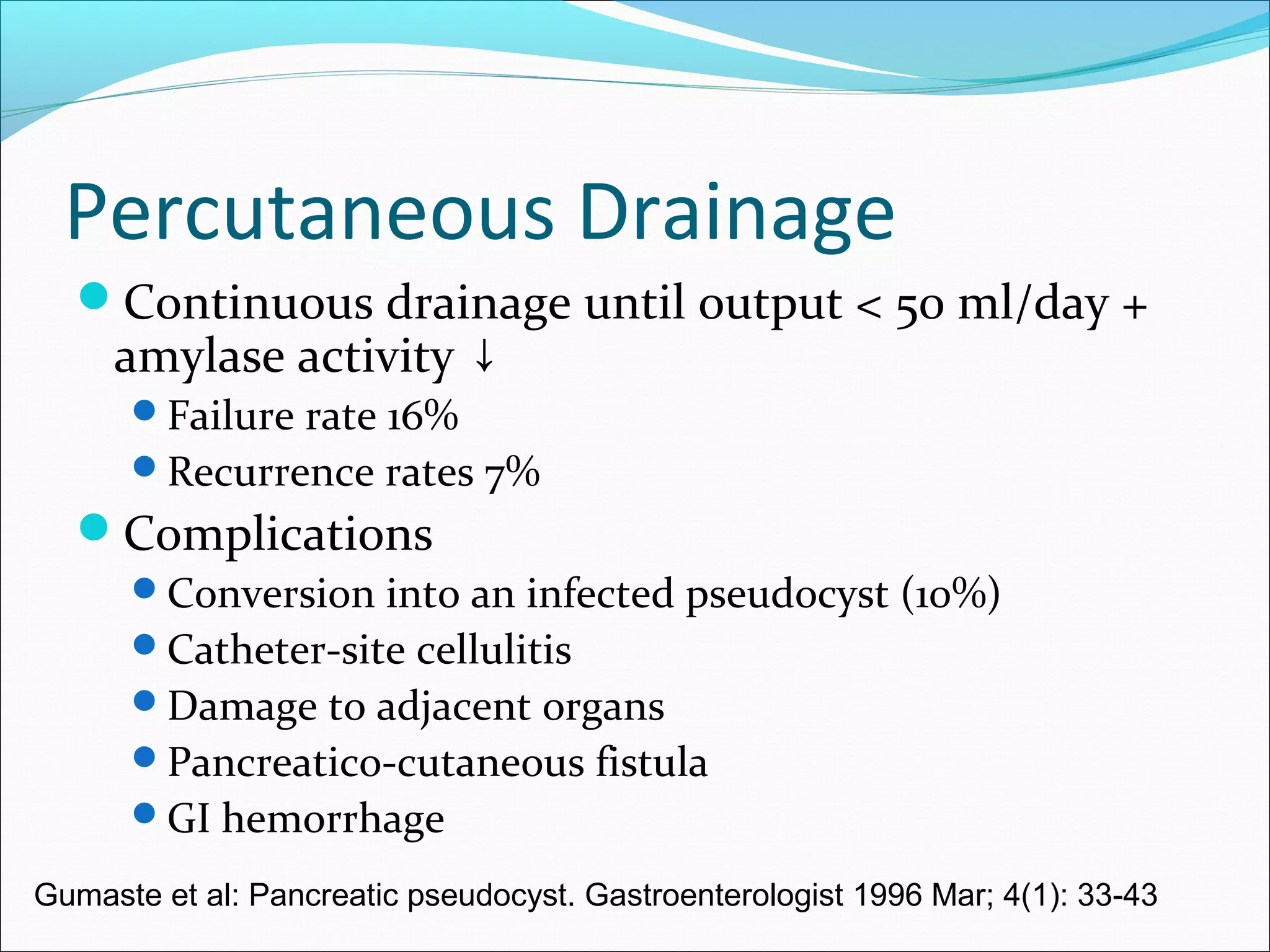 Percutaneous Drainage

- Continuous drainage until output < 50 ml/day + amylase activity ↓
  - Failure rate 16%
  - Recurrence rates 7%
- Complications
  - Conversion into an infected pseudocyst (10%)
  - Catheter-site cellulitis
  - Damage to adjacent organs
  - Pancreatico-cutaneous fistula
  - GI hemorrhage

Gumaste et al: Pancreatic pseudocyst. Gastroenterologist 1996 Mar; 4(1): 33-43